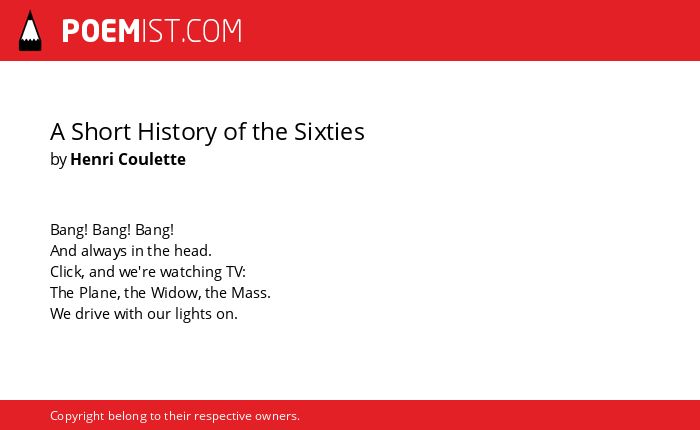 POEMIST.COM

A Short History of the Sixties
by Henri Coulette

Bang! Bang! Bang!
And always in the head.
Click, and we're watching TV:
The Plane, the Widow, the Mass.
We drive with our lights on.

Copyright belong to their respective owners.